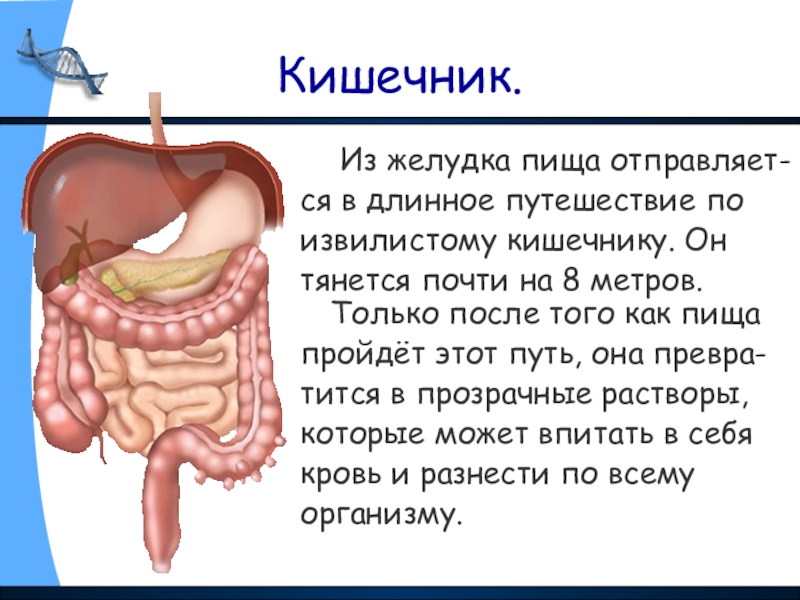 Кишечник.

Из желудка пища отправляется в длинное путешествие по извилистому кишечнику. Он тянется почти на 8 метров.

Только после того как пища пройдёт этот путь, она превратится в прозрачные растворы, которые может впитать в себя кровь и разнести по всему организму.